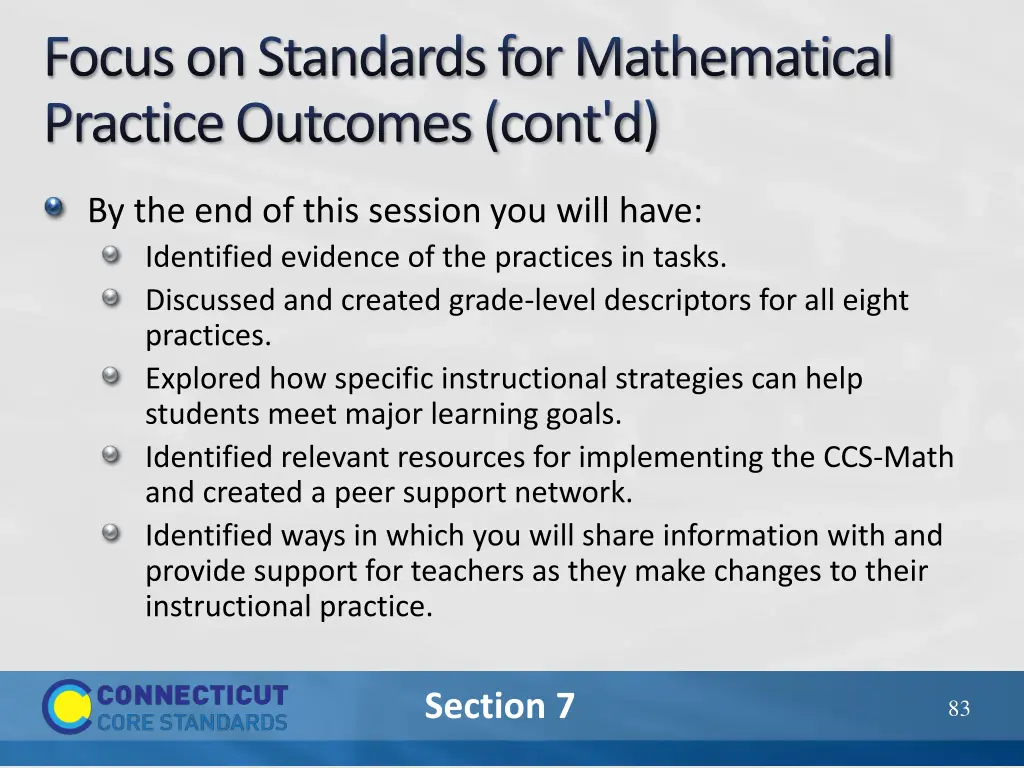 Focus on Standards for Mathematical Practice Outcomes (cont'd)

By the end of this session you will have:

Identified evidence of the practices in tasks.

Discussed and created grade-level descriptors for all eight practices.

Explored how specific instructional strategies can help students meet major learning goals.

Identified relevant resources for implementing the CCS-Math and created a peer support network.

Identified ways in which you will share information with and provide support for teachers as they make changes to their instructional practice.

CONNECTICUT CORE STANDARDS

Section 7

83